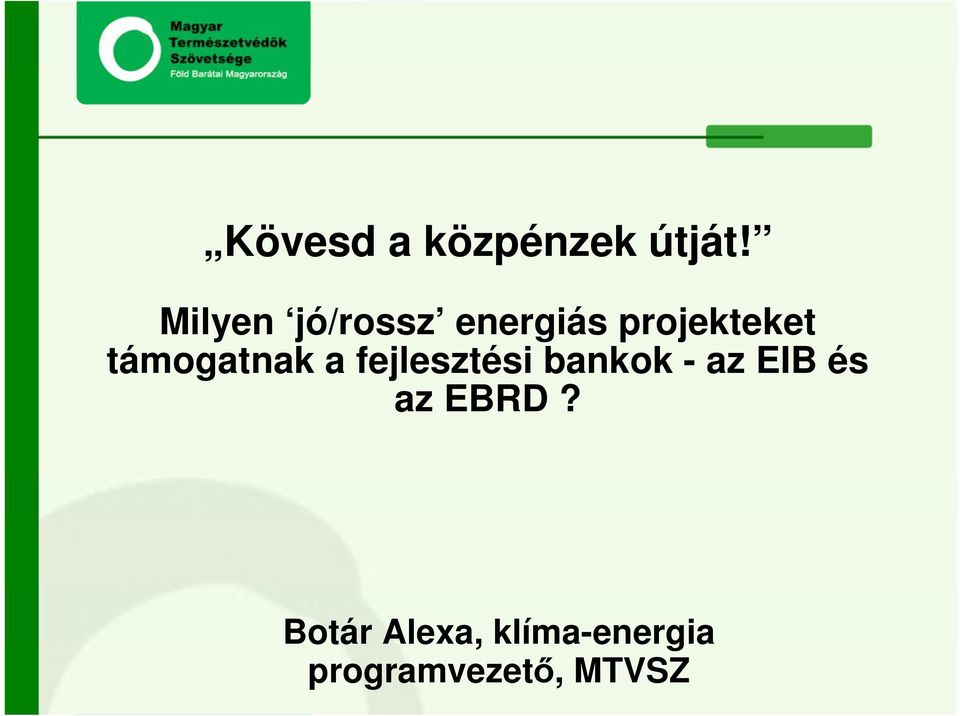 Magyar
Természetvédők
Szövetsége
Föld Barátai Magyarország

„Kövesd a közpénzek útját!”

Milyen ‘jó/rossz’ energiás projekteket támogatnak a fejlesztési bankok - az EIB és az EBRD ?

Botár Alexa, klíma-energia programvezető, MTVSZ